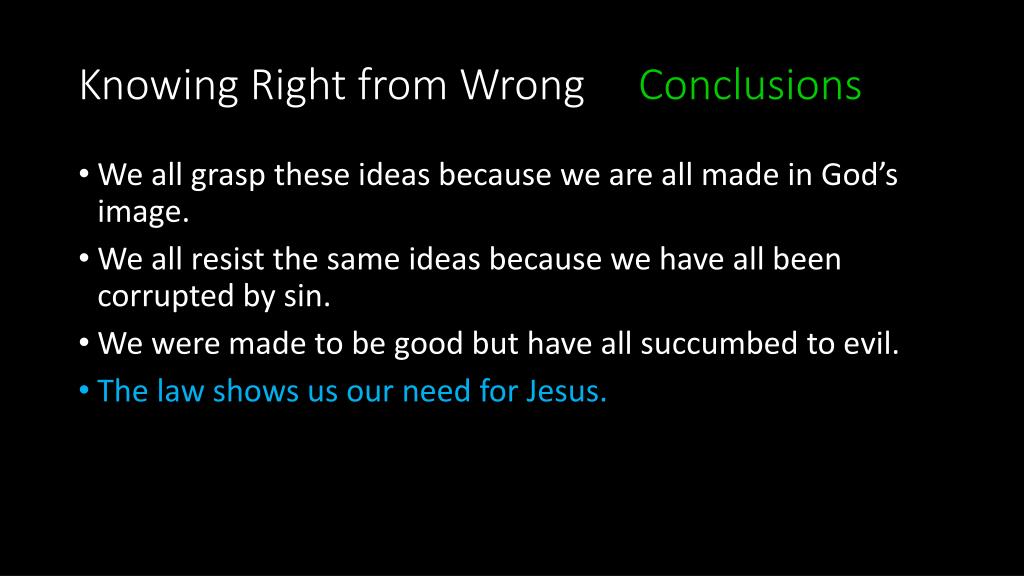 Knowing Right from Wrong Conclusions

• We all grasp these ideas because we are all made in God’s image.
• We all resist the same ideas because we have all been corrupted by sin.
• We were made to be good but have all succumbed to evil.
• The law shows us our need for Jesus.